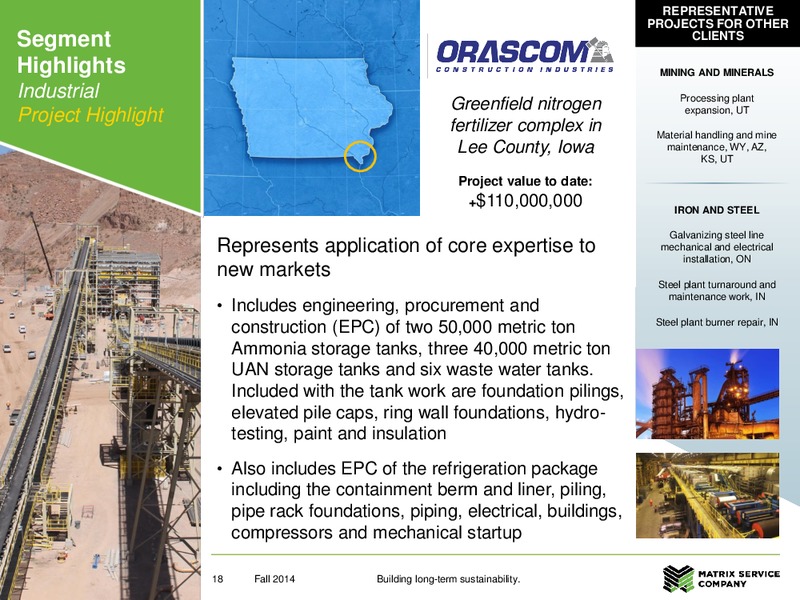 Segment Highlights
Industrial
Project Highlight

ORASCOM
CONSTRUCTION INDUSTRIES

Greenfield nitrogen fertilizer complex in Lee County, Iowa

Project value to date:
+$110,000,000

Represents application of core expertise to new markets

• Includes engineering, procurement and construction (EPC) of two 50,000 metric ton Ammonia storage tanks, three 40,000 metric ton UAN storage tanks and six waste water tanks. Included with the tank work are foundation pilings, elevated pile caps, ring wall foundations, hydro-testing, paint and insulation

• Also includes EPC of the refrigeration package including the containment berm and liner, piling, pipe rack foundations, piping, electrical, buildings, compressors and mechanical startup

REPRESENTATIVE PROJECTS FOR OTHER CLIENTS

MINING AND MINERALS

Processing plant expansion, UT

Material handling and mine maintenance, WY, AZ, KS, UT

IRON AND STEEL

Galvanizing steel line mechanical and electrical installation, ON

Steel plant turnaround and maintenance work, IN

Steel plant burner repair, IN

18 Fall 2014 Building long-term sustainability.

MATRIX SERVICE COMPANY